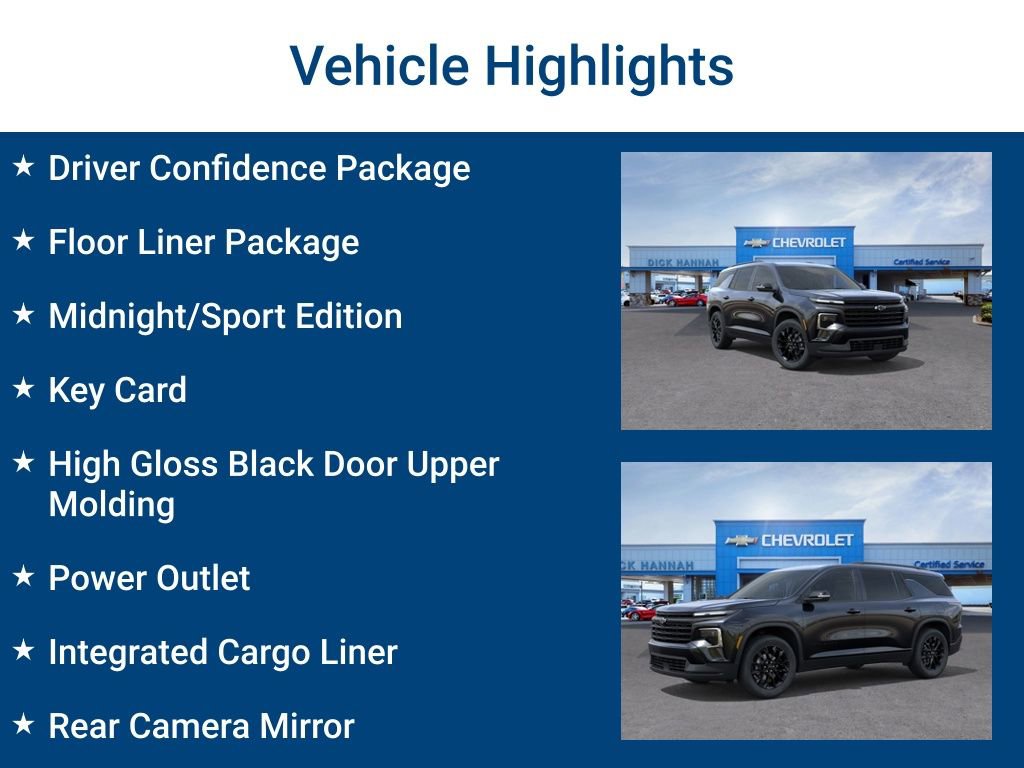 Vehicle Highlights

★ Driver Confidence Package

★ Floor Liner Package

★ Midnight/Sport Edition

★ Key Card

★ High Gloss Black Door Upper Molding

★ Power Outlet

★ Integrated Cargo Liner

★ Rear Camera Mirror

DICK HANNAH CHEVROLET Certified Service

CK HANNAH CHEVROLET Certified Service